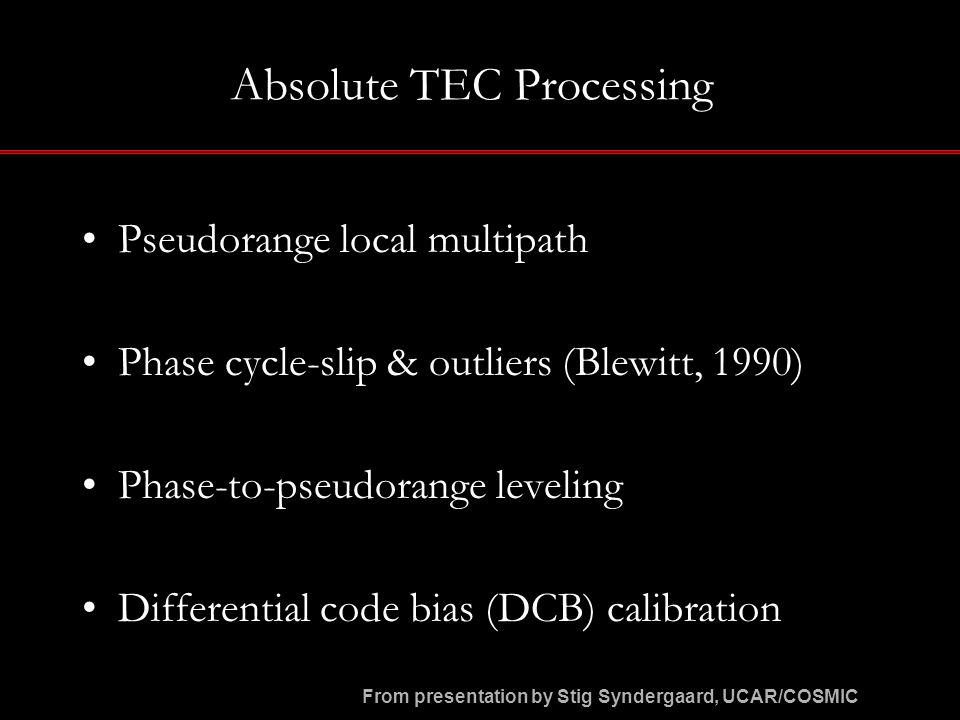 Absolute TEC Processing

• Pseudorange local multipath

• Phase cycle-slip & outliers (Blewitt, 1990)

• Phase-to-pseudorange leveling

• Differential code bias (DCB) calibration

From presentation by Stig Syndergaard, UCAR/COSMIC